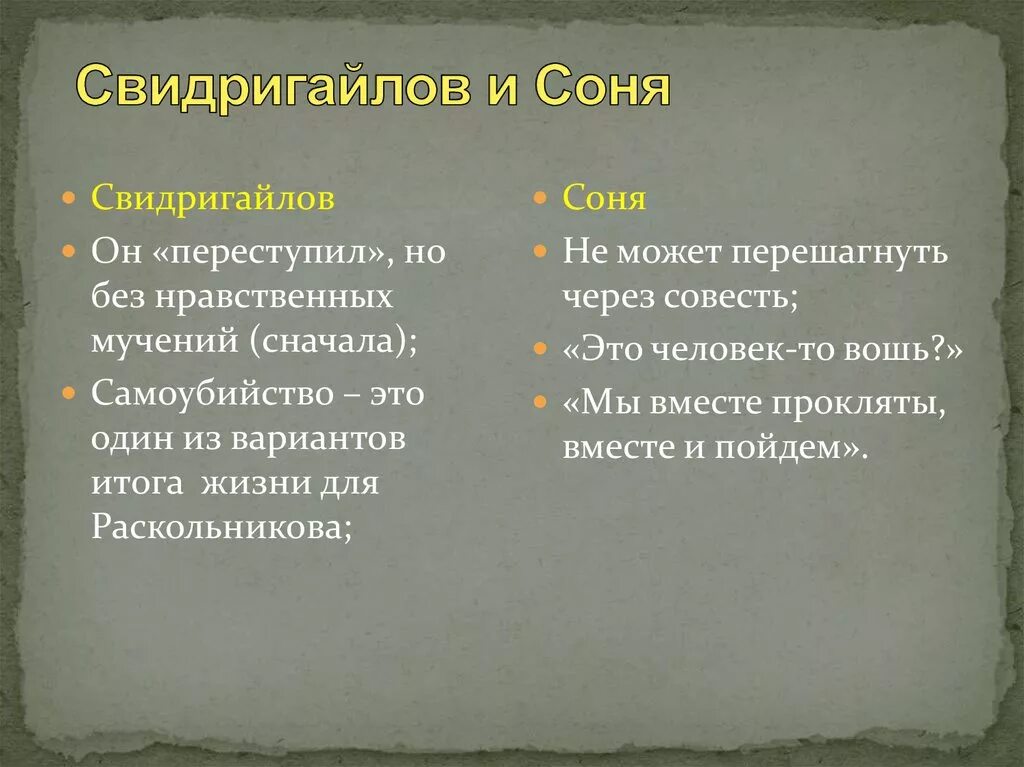 Свидригайлов и Соня

Свидригайлов

Он «переступил», но без нравственных мучений (сначала);

Самоубийство – это один из вариантов итога жизни для Раскольникова;

Соня

Не может перешагнуть через совесть;

«Это человек-то вошь?»

«Мы вместе прокляты, вместе и пойдем».